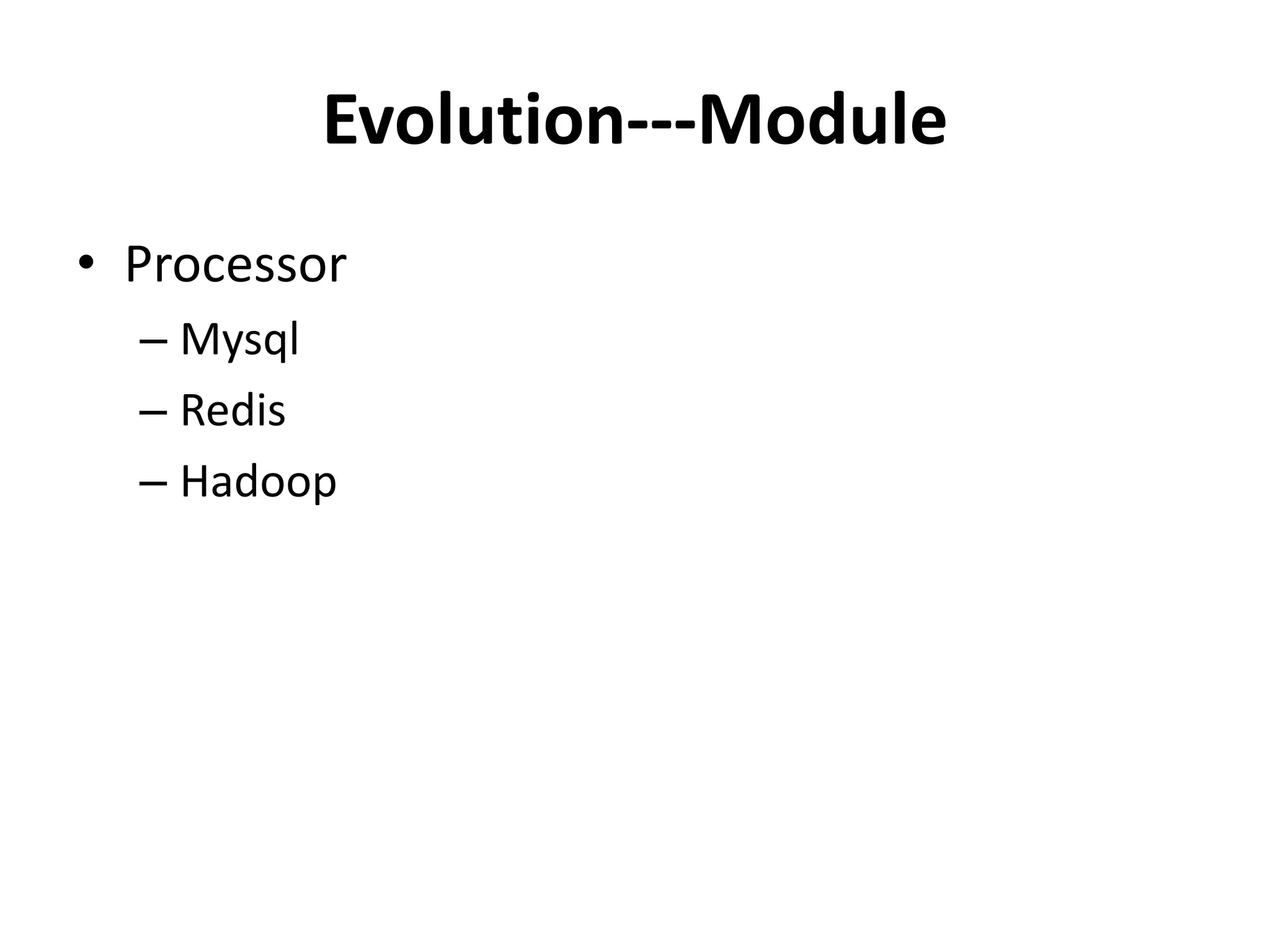 Evolution---Module

• Processor
– Mysql
– Redis
– Hadoop